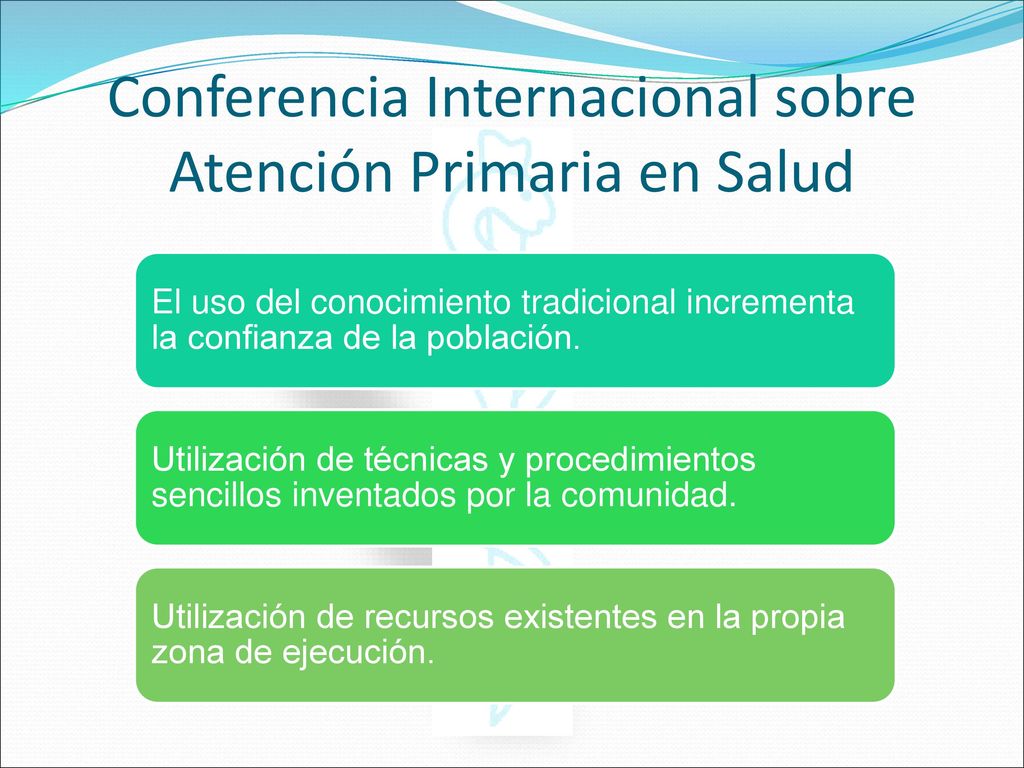 Conferencia Internacional sobre Atención Primaria en Salud

El uso del conocimiento tradicional incrementa la confianza de la población.

Utilización de técnicas y procedimientos sencillos inventados por la comunidad.

Utilización de recursos existentes en la propia zona de ejecución.